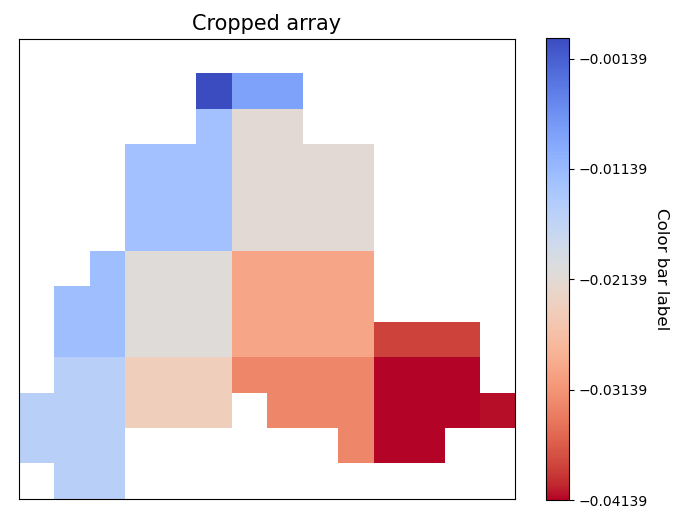 Cropped array

−0.00139
−0.01139
−0.02139
−0.03139
−0.04139

Color bar label